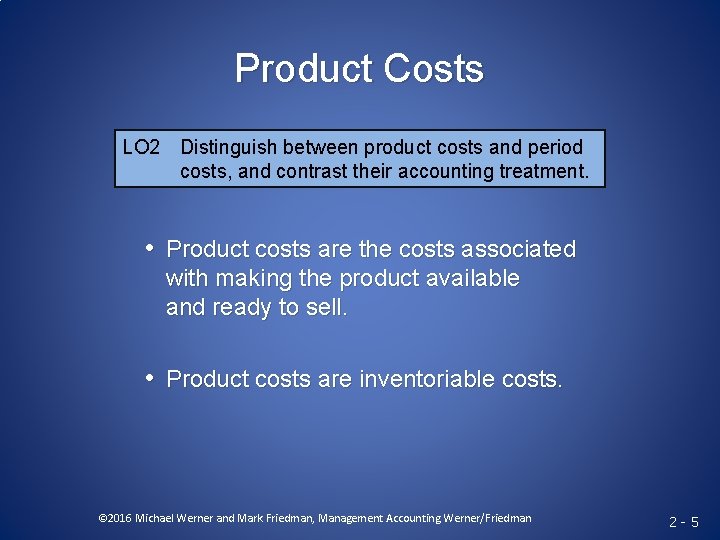 Product Costs

LO2 Distinguish between product costs and period costs, and contrast their accounting treatment.

• Product costs are the costs associated with making the product available and ready to sell.

• Product costs are inventoriable costs.

©2016 Michael Werner and Mark Friedman, Management Accounting Werner/Friedman

2 - 5